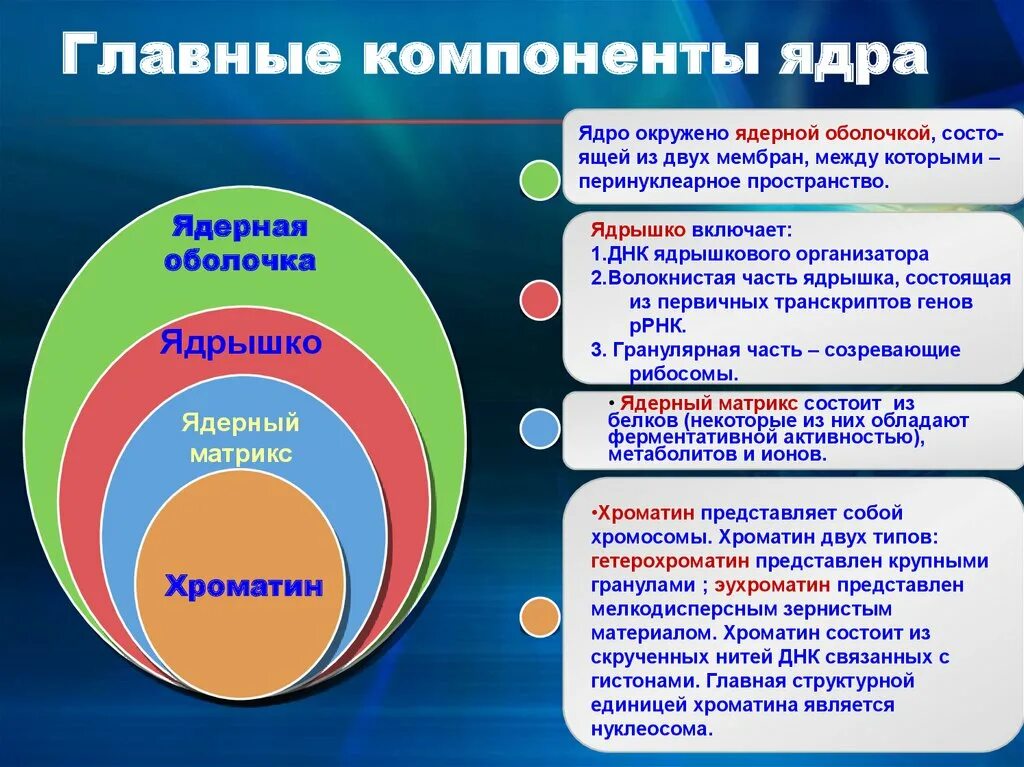 Главные компоненты ядра

Ядерная оболочка

Ядрышко

Ядерный матрикс

Хроматин

Ядро окружено ядерной оболочкой, состоящей из двух мембран, между которыми – перинуклеарное пространство.

Ядрышко включает:
1.ДНК ядрышкового организатора
2.Волокнистая часть ядрышка, состоящая из первичных транскриптов генов рРНК.
3. Гранулярная часть – созревающие рибосомы.

• Ядерный матрикс состоит из белков (некоторые из них обладают ферментативной активностью), метаболитов и ионов.

•Хроматин представляет собой хромосомы. Хроматин двух типов: гетерохроматин представлен крупными гранулами ; эухроматин представлен мелкодисперсным зернистым материалом. Хроматин состоит из скрученных нитей ДНК связанных с гистонами. Главная структурной единицей хроматина является нуклеосома.